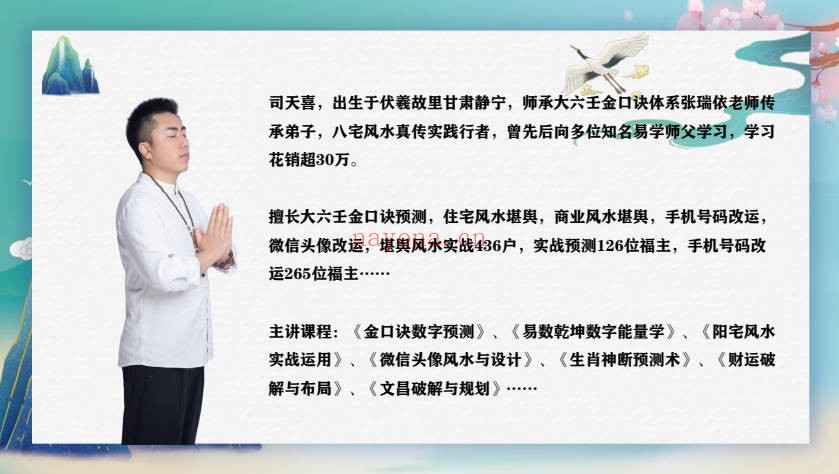 司天喜，出生于伏羲故里甘肃静宁，师承大六壬金口诀体系张瑞依老师传承弟子，八宅风水真传实践行者，曾先后向多位知名易学师父学习，学习花销超30万。

擅长大六壬金口诀预测，住宅风水堪舆，商业风水堪舆，手机号码改运，微信头像改运，堪舆风水实战436户，实战预测126位福主，手机号码改运265位福主……

nayona.cn

主讲课程：《金口诀数字预测》、《易数乾坤数字能量学》、《阳宅风水实战运用》、《微信头像风水与设计》、《生肖神断预测术》、《财运破解与布局》、《文昌破解与规划》……